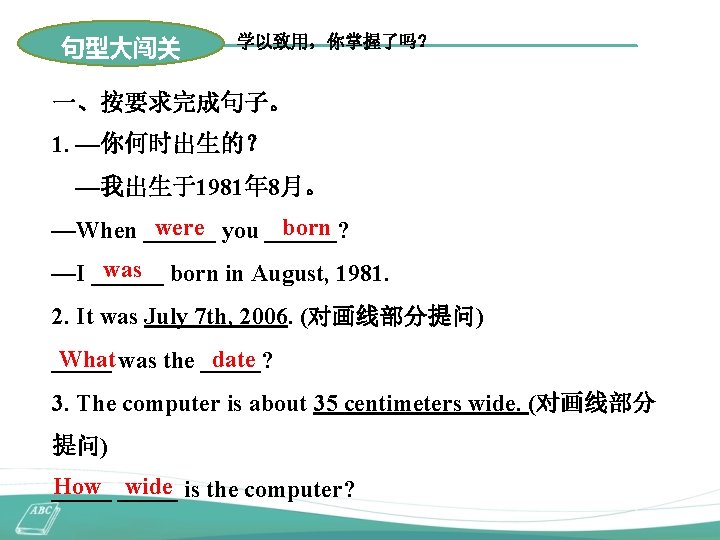 句型大闯关 学以致用，你掌握了吗？

一、按要求完成句子。

1. —你何时出生的？

—我出生于1981年8月。

—When were you born?

—I was born in August, 1981.

2. It was July 7th, 2006. (对画线部分提问)

What was the date?

3. The computer is about 35 centimeters wide. (对画线部分提问)

How wide is the computer?

ABC